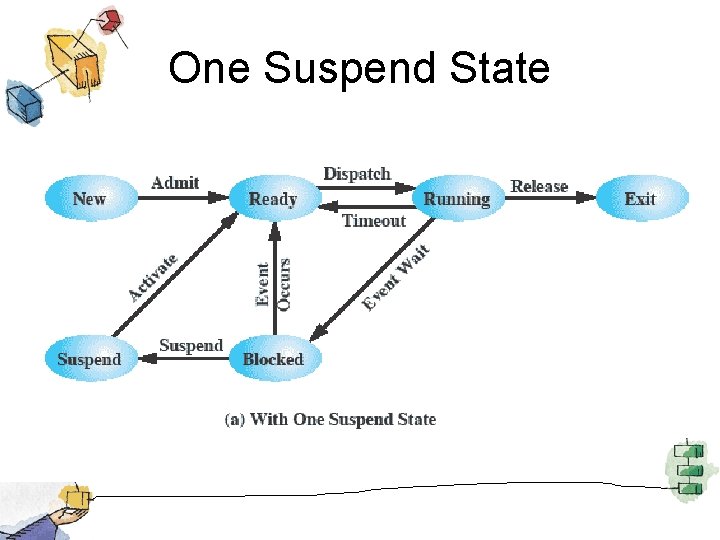 One Suspend State

New
Admit
Ready
Dispatch
Timeout
Running
Release
Exit
Activate
Event Occurs
Event Wait
Suspend
Suspend
Blocked

(a) With One Suspend State